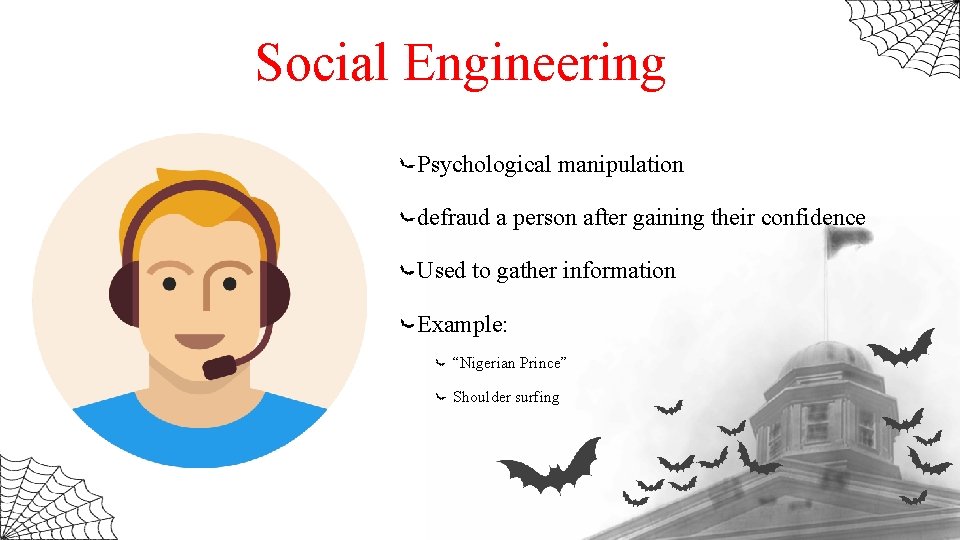 Social Engineering

Psychological manipulation

defraud a person after gaining their confidence

Used to gather information

Example:

“Nigerian Prince”

Shoulder surfing